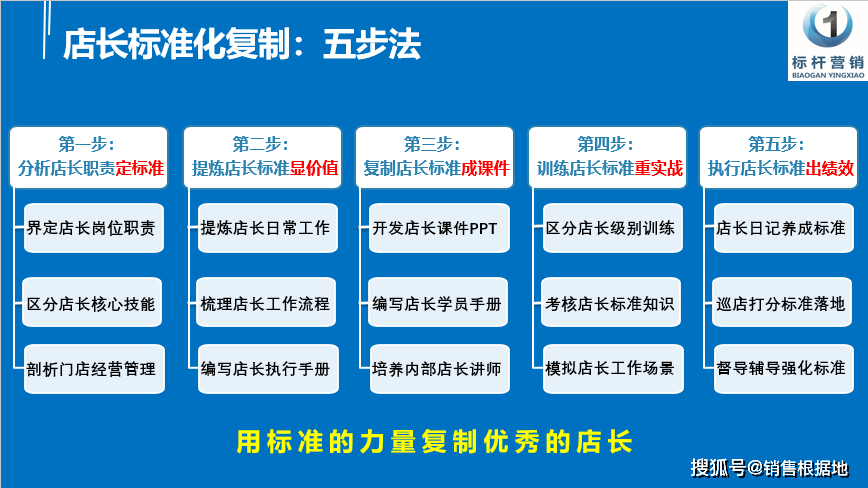 店长标准化复制：五步法

1
标杆营销
BIAOGAN YINGXIAO

第一步：
分析店长职责定标准

界定店长岗位职责

区分店长核心技能

剖析门店经营管理

第二步：
提炼店长标准显价值

提炼店长日常工作

梳理店长工作流程

编写店长执行手册

第三步：
复制店长标准成课件

开发店长课件PPT

编写店长学员手册

培养内部店长讲师

第四步：
训练店长标准重实战

区分店长级别训练

考核店长标准知识

模拟店长工作场景

第五步：
执行店长标准出绩效

店长日记养成标准

巡店打分标准落地

督导辅导强化标准

用标准的力量复制优秀的店长

搜狐号@销售根据地